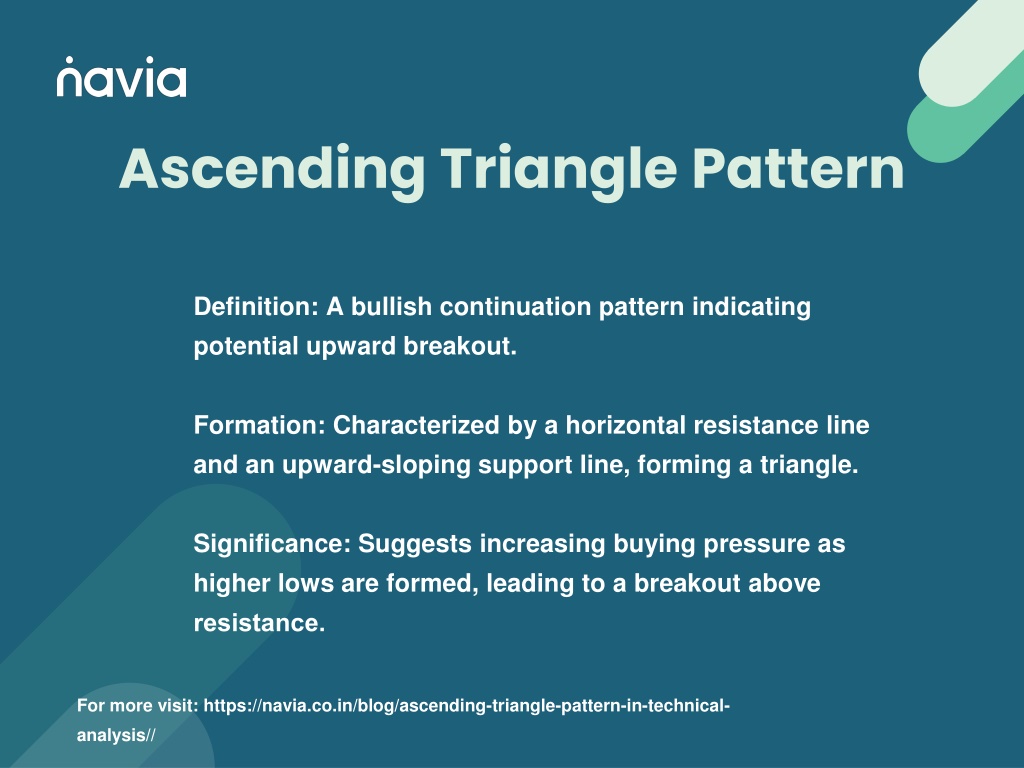 navia

Ascending Triangle Pattern

Definition: A bullish continuation pattern indicating potential upward breakout.

Formation: Characterized by a horizontal resistance line and an upward-sloping support line, forming a triangle.

Significance: Suggests increasing buying pressure as higher lows are formed, leading to a breakout above resistance.

For more visit: https://navia.co.in/blog/ascending-triangle-pattern-in-technical-analysis//